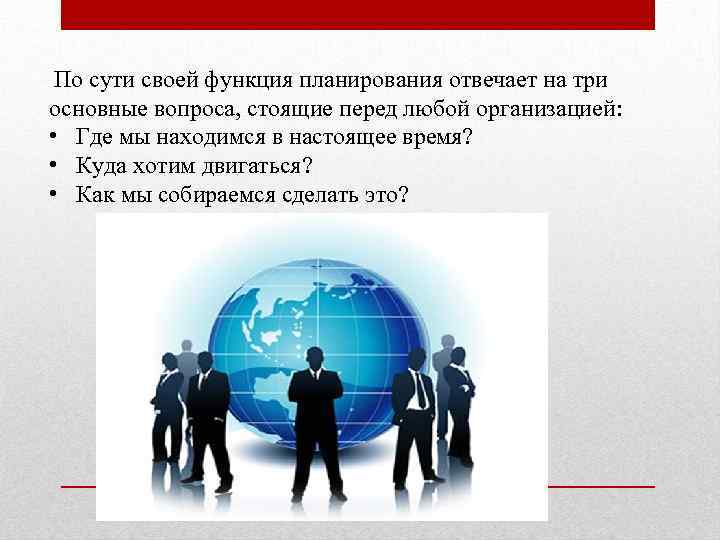 По сути своей функция планирования отвечает на три основные вопроса, стоящие перед любой организацией:
• Где мы находимся в настоящее время?
• Куда хотим двигаться?
• Как мы собираемся сделать это?